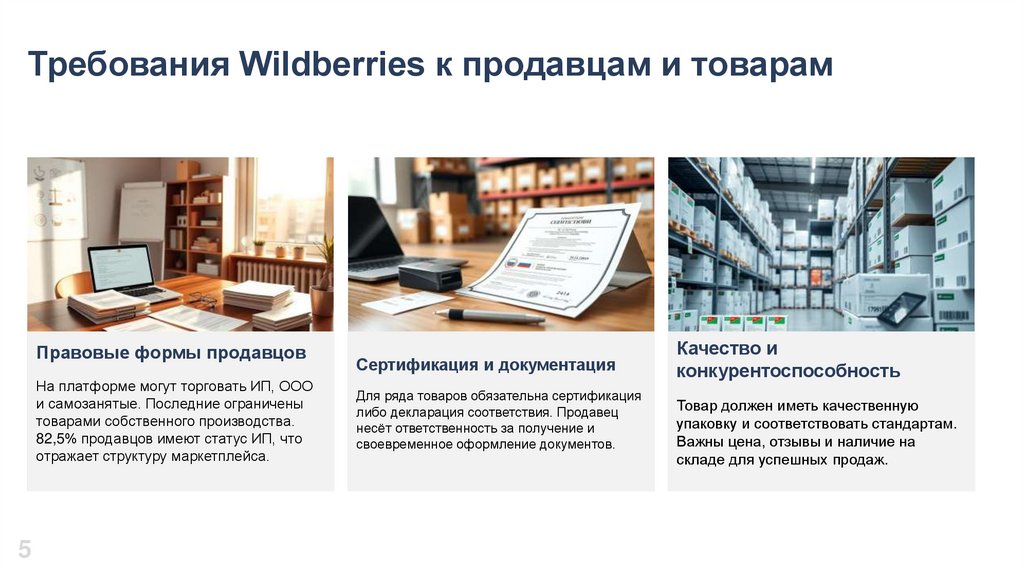 Требования Wildberries к продавцам и товарам

Правовые формы продавцов

На платформе могут торговать ИП, ООО и самозанятые. Последние ограничены товарами собственного производства. 82,5% продавцов имеют статус ИП, что отражает структуру маркетплейса.

Сертификация и документация

Для ряда товаров обязательна сертификация либо декларация соответствия. Продавец несёт ответственность за получение и своевременное оформление документов.

Качество и конкурентоспособность

Товар должен иметь качественную упаковку и соответствовать стандартам. Важны цена, отзывы и наличие на складе для успешных продаж.

5